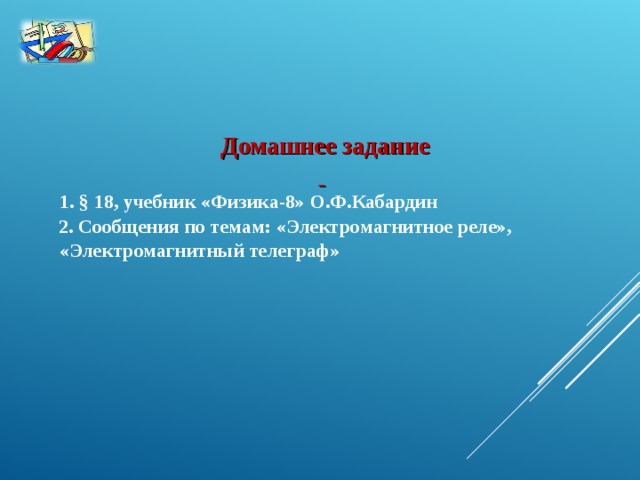 Домашнее задание

-

1. § 18, учебник «Физика-8» О.Ф.Кабардин

2. Сообщения по темам: «Электромагнитное реле», «Электромагнитный телеграф»